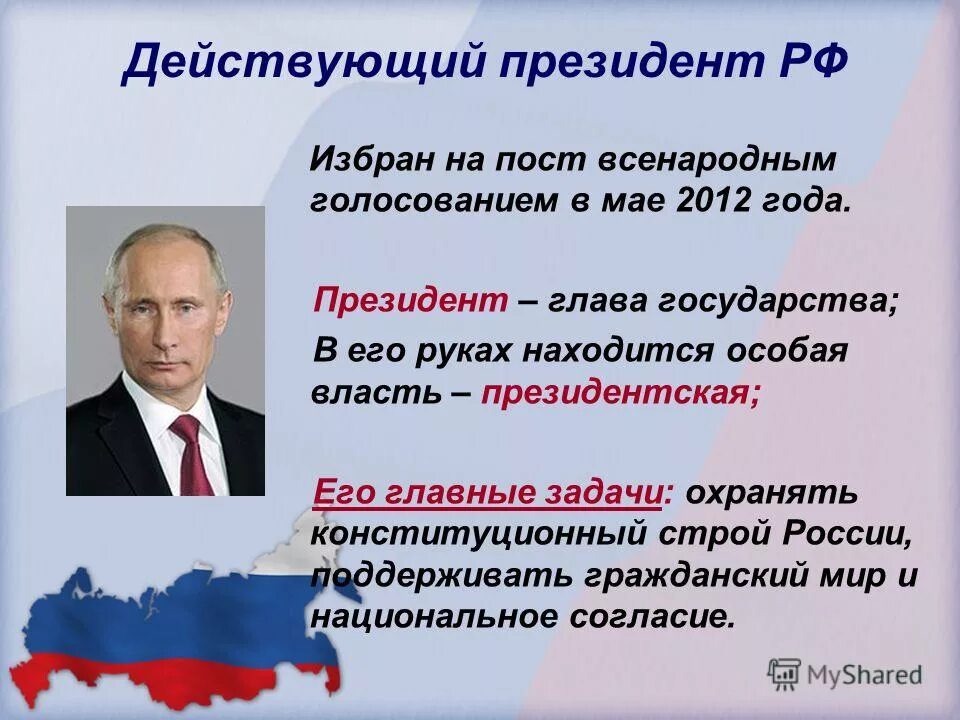 Действующий президент РФ

Избран на пост всенародным голосованием в мае 2012 года.

Президент – глава государства;

В его руках находится особая власть – президентская;

Его главные задачи: охранять конституционный строй России, поддерживать гражданский мир и национальное согласие.

MyShared